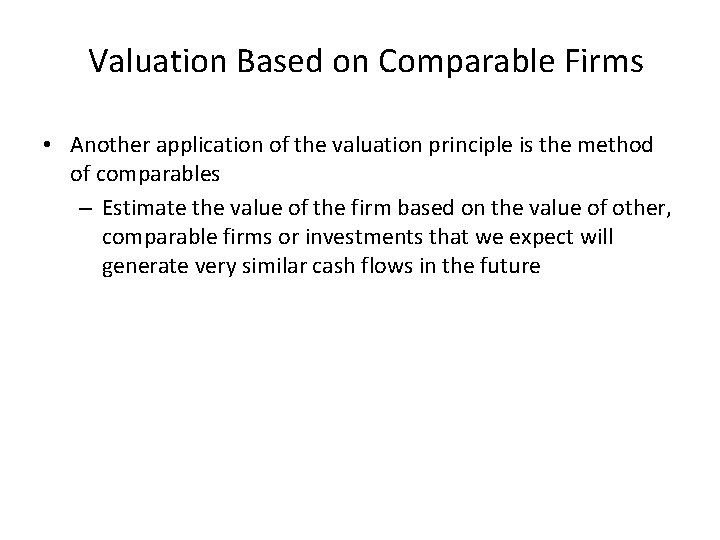 Valuation Based on Comparable Firms

• Another application of the valuation principle is the method of comparables

– Estimate the value of the firm based on the value of other, comparable firms or investments that we expect will generate very similar cash flows in the future